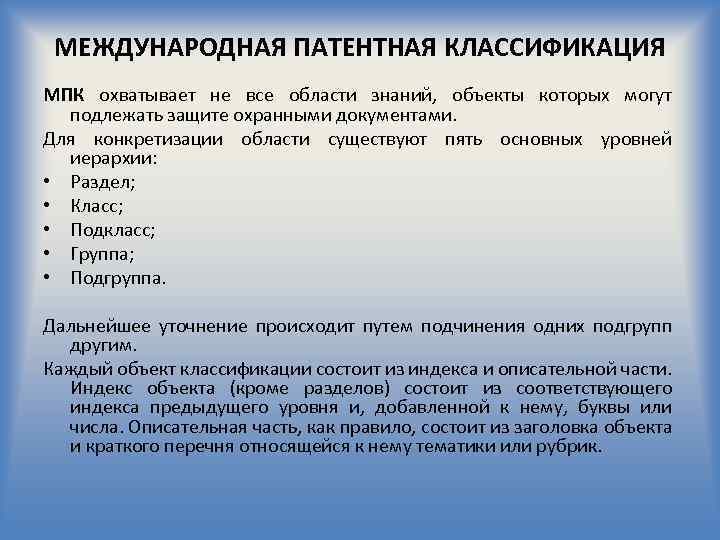 МЕЖДУНАРОДНАЯ ПАТЕНТНАЯ КЛАССИФИКАЦИЯ

МПК охватывает не все области знаний, объекты которых могут подлежать защите охранными документами.

Для конкретизации области существуют пять основных уровней иерархии:

• Раздел;
• Класс;
• Подкласс;
• Группа;
• Подгруппа.

Дальнейшее уточнение происходит путем подчинения одних подгрупп другим.

Каждый объект классификации состоит из индекса и описательной части. Индекс объекта (кроме разделов) состоит из соответствующего индекса предыдущего уровня и, добавленной к нему, буквы или числа. Описательная часть, как правило, состоит из заголовка объекта и краткого перечня относящейся к нему тематики или рубрик.